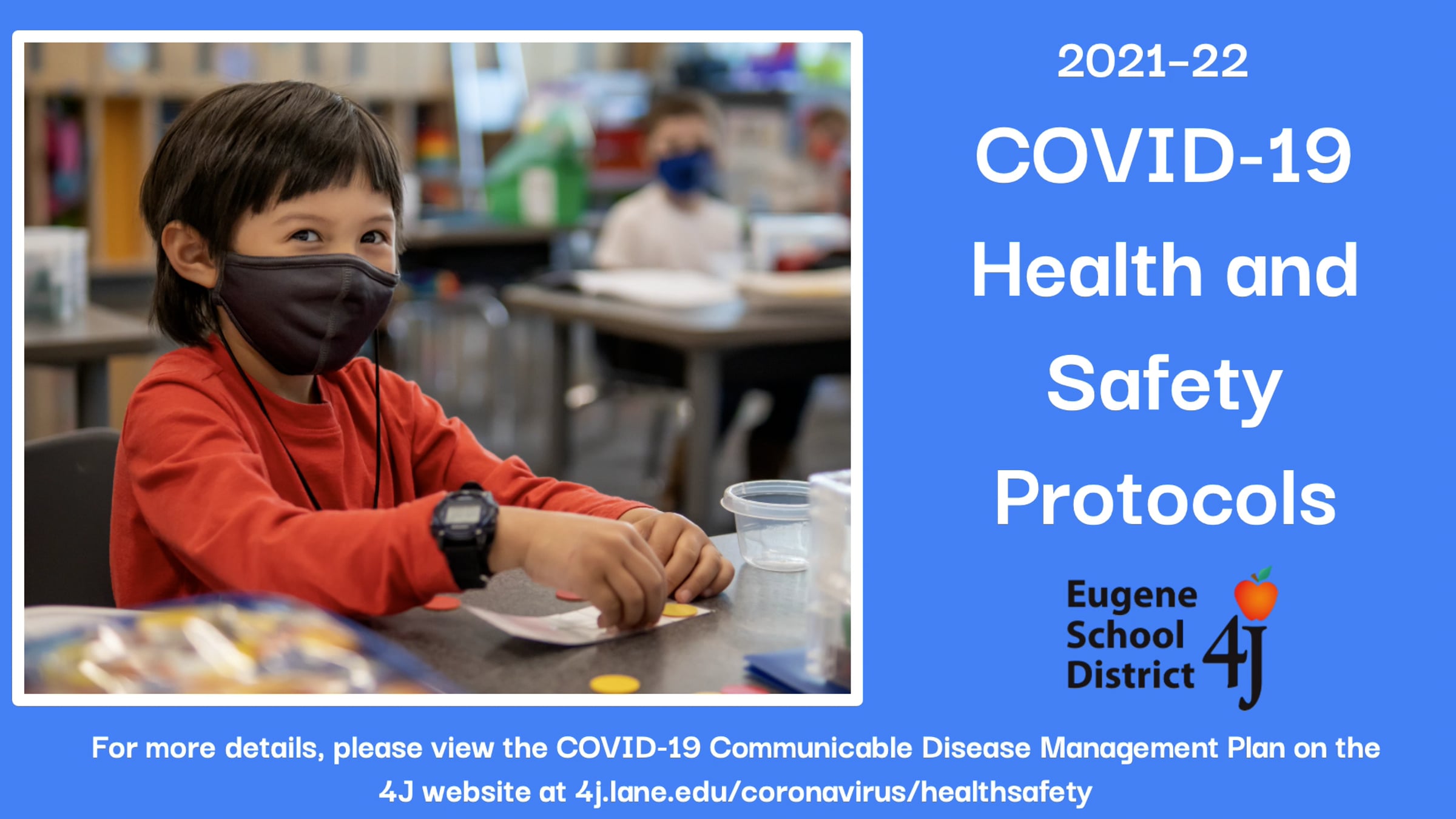 2021-22

COVID-19 Health and Safety Protocols

Eugene School District 4J

For more details, please view the COVID-19 Communicable Disease Management Plan on the 4J website at 4j.lane.edu/coronavirus/healthsafety